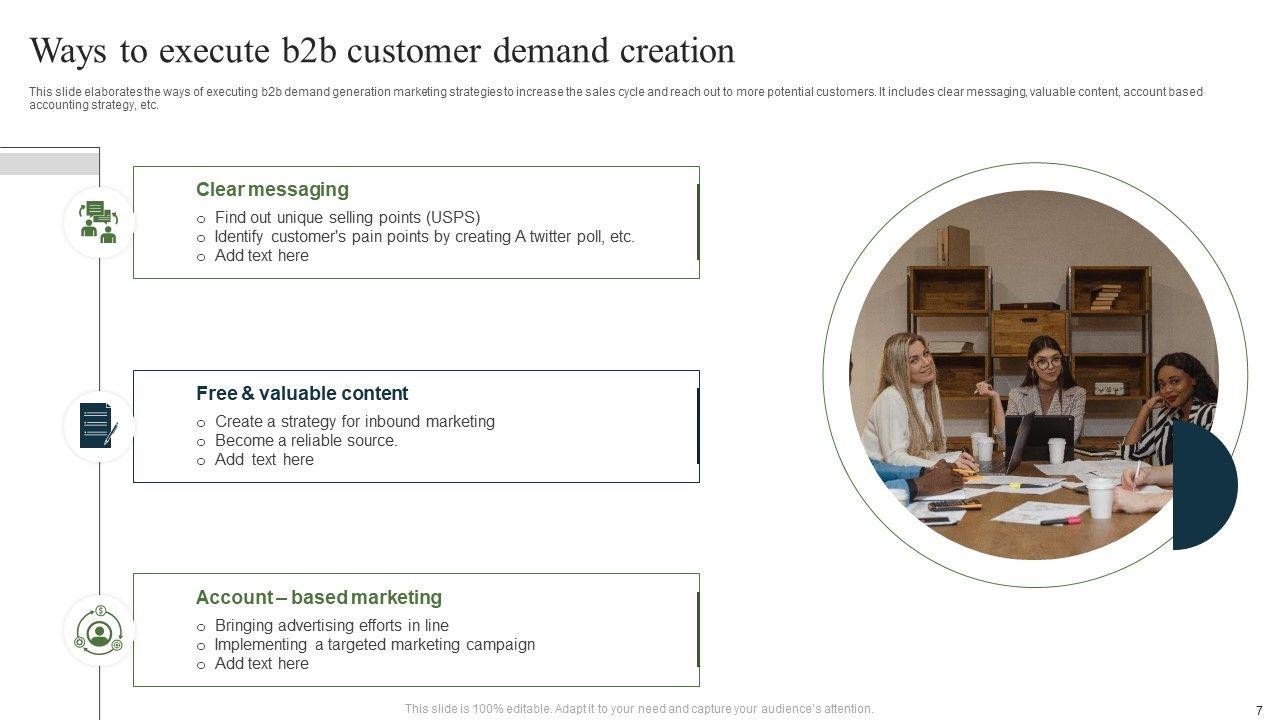 Ways to execute b2b customer demand creation

This slide elaborates the ways of executing b2b demand generation marketing strategies to increase the sales cycle and reach out to more potential customers. It includes clear messaging, valuable content, account based accounting strategy, etc.

Clear messaging
o Find out unique selling points (USPS)
o Identify customer's pain points by creating A twitter poll, etc.
o Add text here

Free & valuable content
o Create a strategy for inbound marketing
o Become a reliable source.
o Add text here

Account – based marketing
o Bringing advertising efforts in line
o Implementing a targeted marketing campaign
o Add text here

This slide is 100% editable. Adapt it to your need and capture your audience's attention.

7